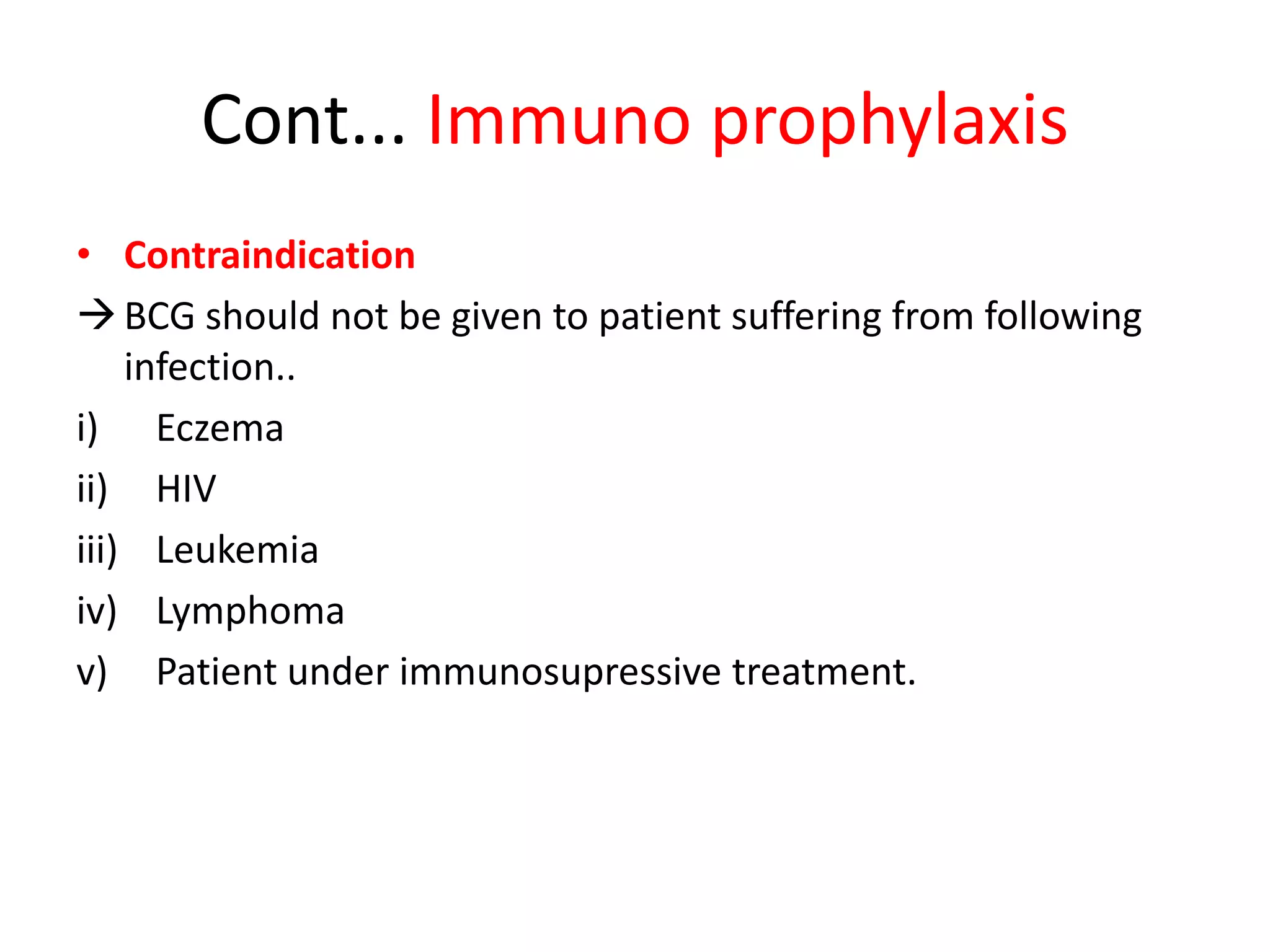 Cont... Immuno prophylaxis

• Contraindication

→ BCG should not be given to patient suffering from following infection..

i) Eczema

ii) HIV

iii) Leukemia

iv) Lymphoma

v) Patient under immunosupressive treatment.